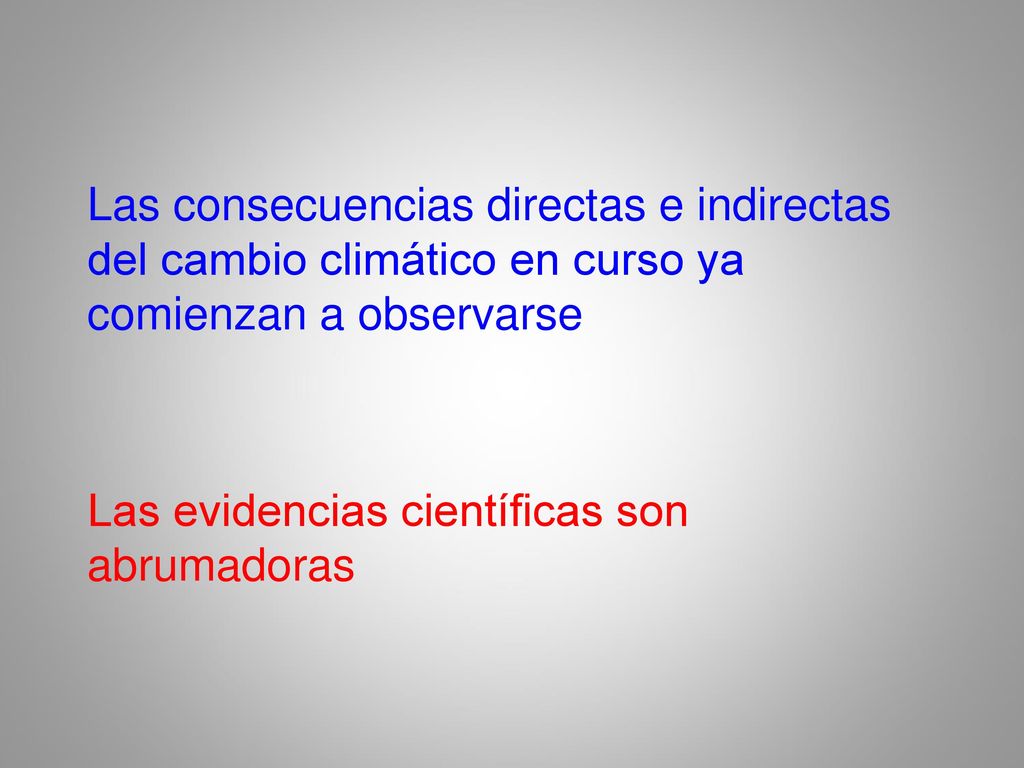 Las consecuencias directas e indirectas del cambio climático en curso ya comienzan a observarse

Las evidencias científicas son abrumadoras